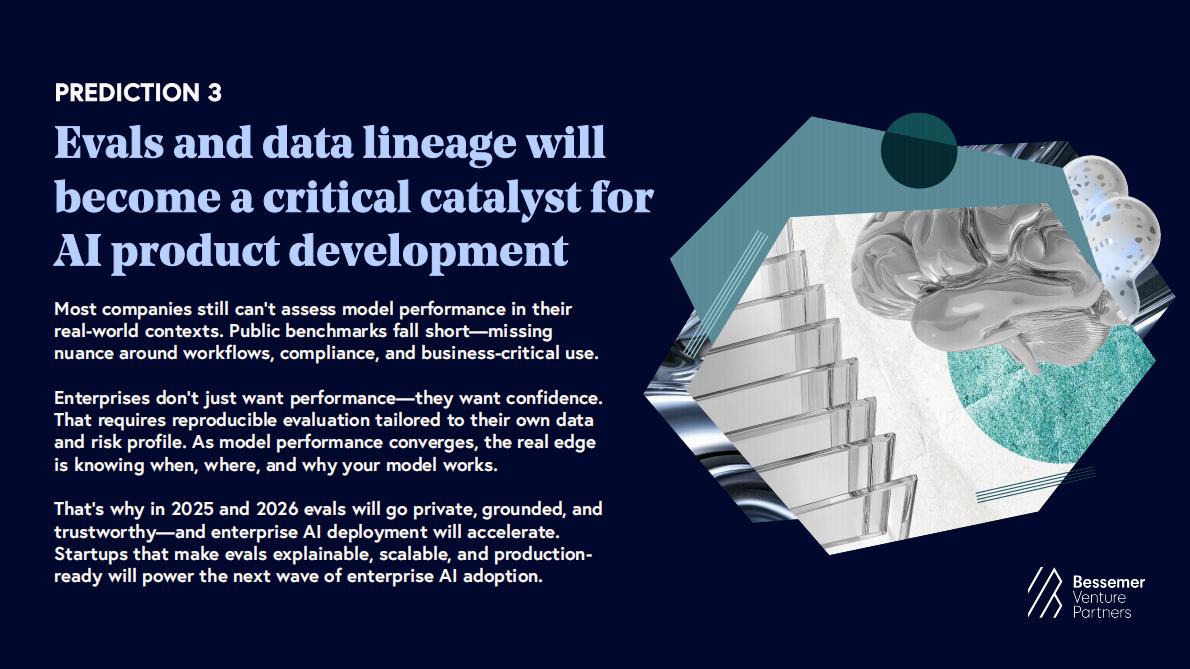 PREDICTION 3

Evals and data lineage will become a critical catalyst for AI product development

Most companies still can't assess model performance in their real-world contexts. Public benchmarks fall short—missing nuance around workflows, compliance, and business-critical use.

Enterprises don't just want performance—they want confidence. That requires reproducible evaluation tailored to their own data and risk profile. As model performance converges, the real edge is knowing when, where, and why your model works.

That's why in 2025 and 2026 evals will go private, grounded, and trustworthy—and enterprise AI deployment will accelerate. Startups that make evals explainable, scalable, and production-ready will power the next wave of enterprise AI adoption.

Bessemer Venture Partners